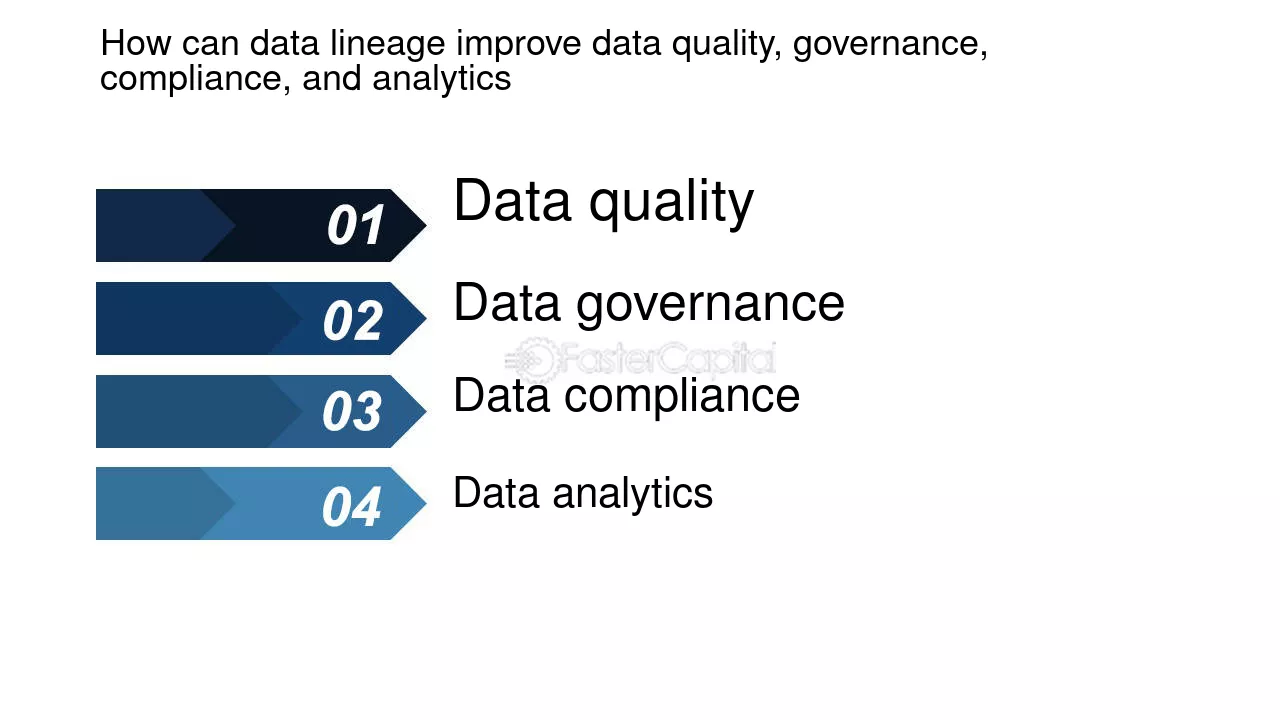 How can data lineage improve data quality, governance, compliance, and analytics

01
Data quality

02
Data governance

03
Data compliance

04
Data analytics

FasterCapital